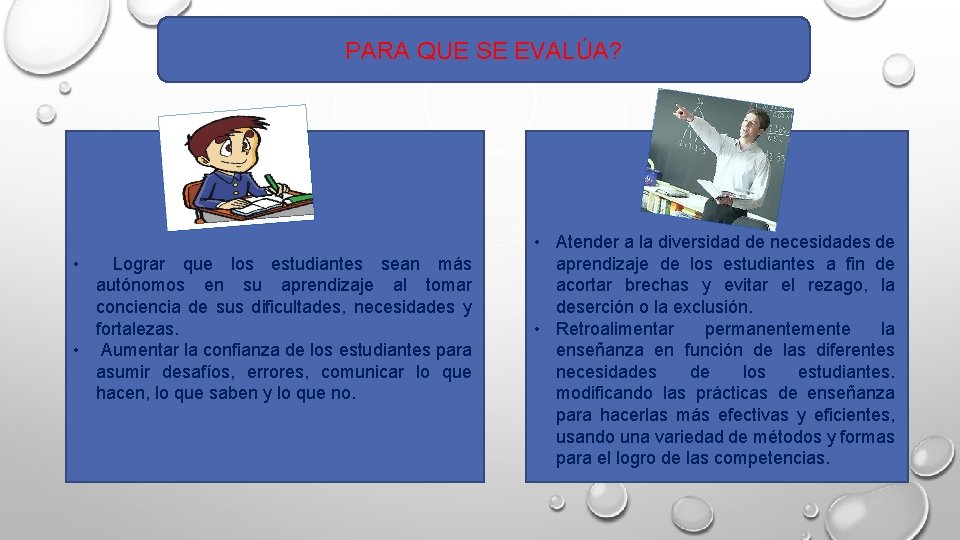 PARA QUE SE EVALÚA?

• Lograr que los estudiantes sean más autónomos en su aprendizaje al tomar conciencia de sus dificultades, necesidades y fortalezas.
• Aumentar la confianza de los estudiantes para asumir desafíos, errores, comunicar lo que hacen, lo que saben y lo que no.

• Atender a la diversidad de necesidades de aprendizaje de los estudiantes a fin de acortar brechas y evitar el rezago, la deserción o la exclusión.
• Retroalimentar permanentemente la enseñanza en función de las diferentes necesidades de los estudiantes. modificando las prácticas de enseñanza para hacerlas más efectivas y eficientes, usando una variedad de métodos y formas para el logro de las competencias.